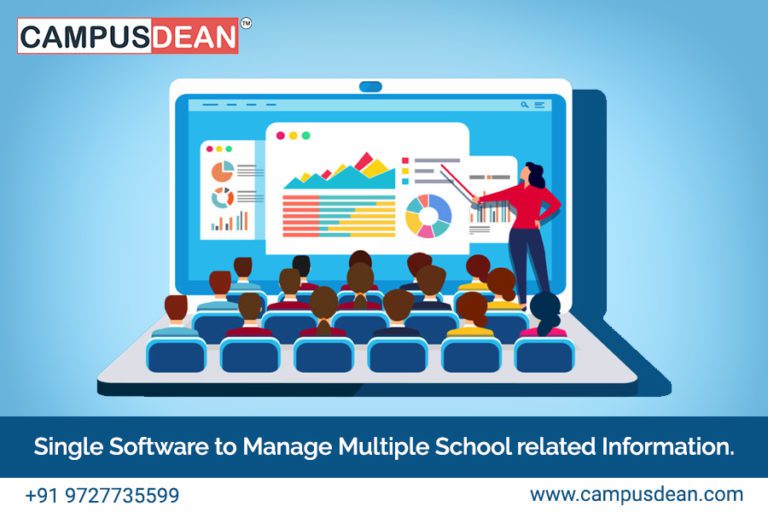 CAMPUSDEAN™

Single Software to Manage Multiple School related Information.

+91 9727735599

www.campusdean.com